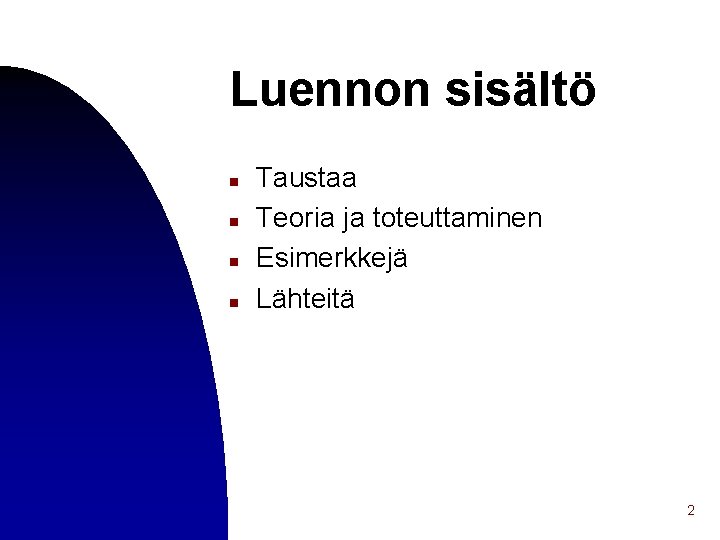 Luennon sisältö

- Taustaa
- Teoria ja toteuttaminen
- Esimerkkejä
- Lähteitä

2